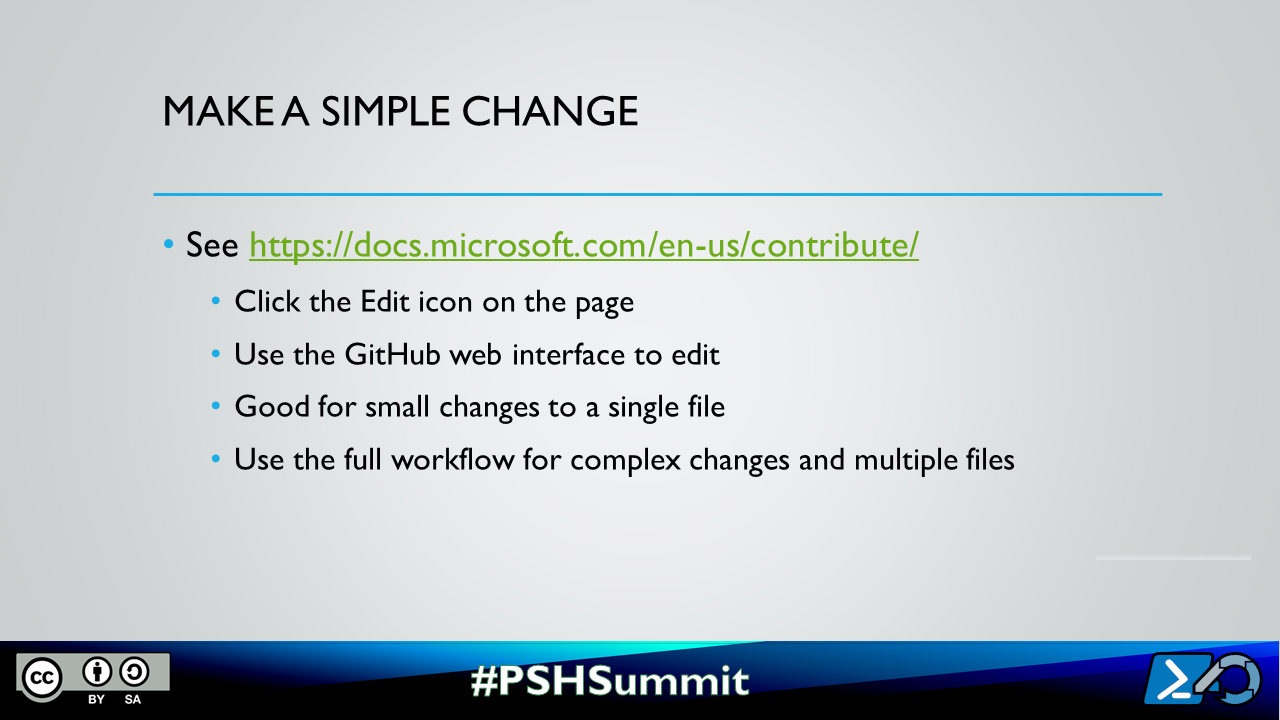 MAKE A SIMPLE CHANGE

• See https://docs.microsoft.com/en-us/contribute/
  • Click the Edit icon on the page
  • Use the GitHub web interface to edit
  • Good for small changes to a single file
  • Use the full workflow for complex changes and multiple files

cc BY SA

#PSHSummit